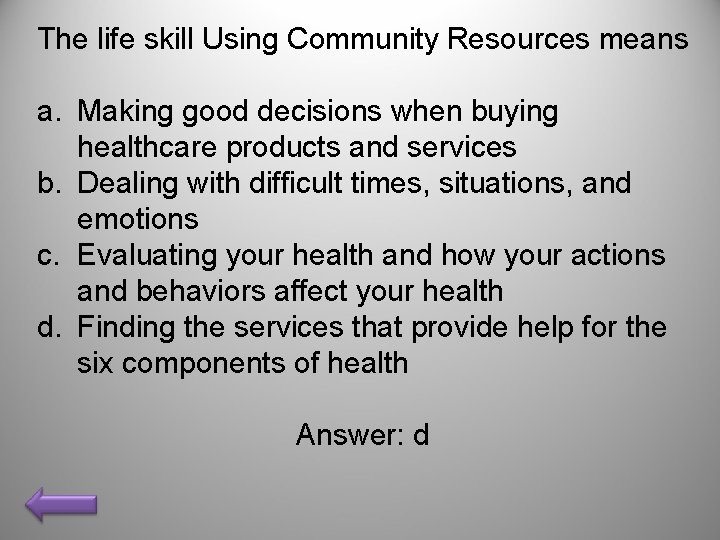 The life skill Using Community Resources means

a. Making good decisions when buying healthcare products and services
b. Dealing with difficult times, situations, and emotions
c. Evaluating your health and how your actions and behaviors affect your health
d. Finding the services that provide help for the six components of health

Answer: d